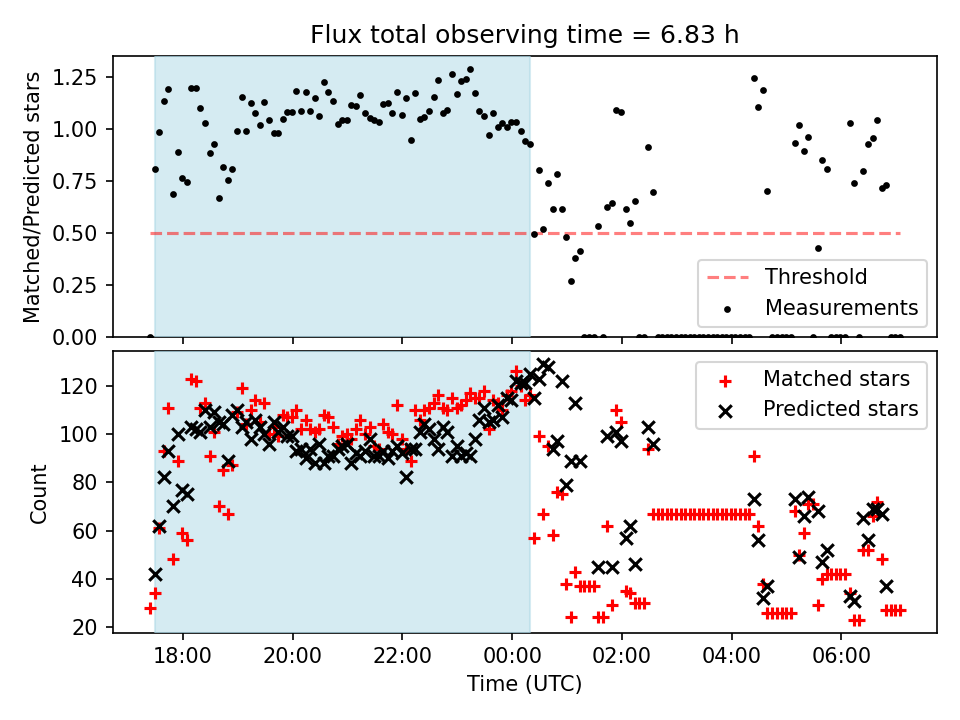 Flux total observing time = 6.83 h

Matched/Predicted stars

1.25
1.00
0.75
0.50
0.25
0.00

Threshold
Measurements

Count

120
100
80
60
40
20

Matched stars
Predicted stars

18:00
20:00
22:00
00:00
02:00
04:00
06:00

Time (UTC)